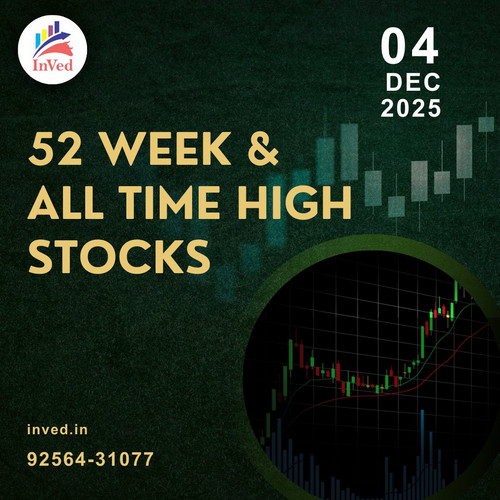 InVed

04
DEC
2025

52 WEEK &
ALL TIME HIGH
STOCKS

inved.in

92564-31077